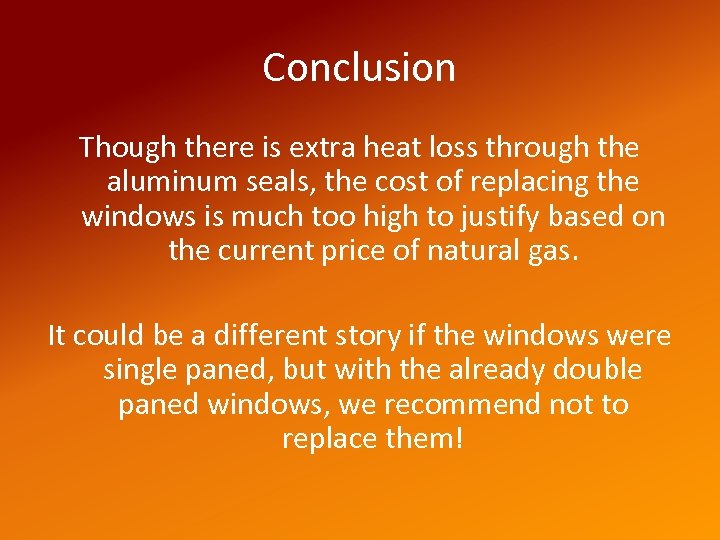 Conclusion

Though there is extra heat loss through the aluminum seals, the cost of replacing the windows is much too high to justify based on the current price of natural gas.

It could be a different story if the windows were single paned, but with the already double paned windows, we recommend not to replace them!